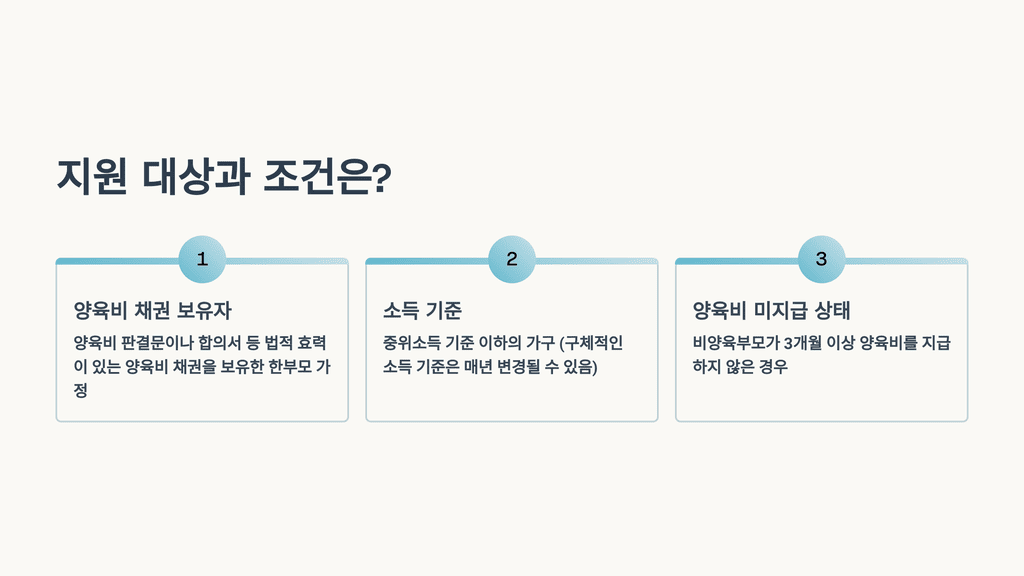 지원 대상과 조건은?

1

양육비 채권 보유자

양육비 판결문이나 합의서 등 법적 효력이 있는 양육비 채권을 보유한 한부모 가정

2

소득 기준

중위소득 기준 이하의 가구 (구체적인 소득 기준은 매년 변경될 수 있음)

3

양육비 미지급 상태

비양육부모가 3개월 이상 양육비를 지급하지 않은 경우